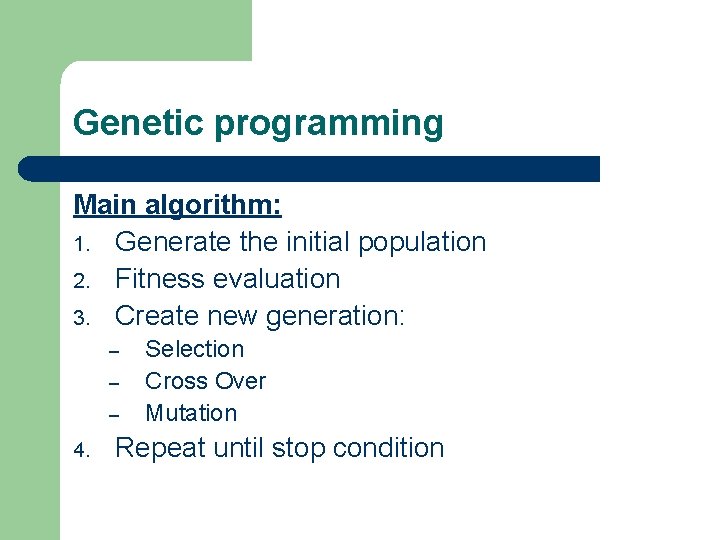 Genetic programming

Main algorithm:

1. Generate the initial population
2. Fitness evaluation
3. Create new generation:
   – Selection
   – Cross Over
   – Mutation
4. Repeat until stop condition